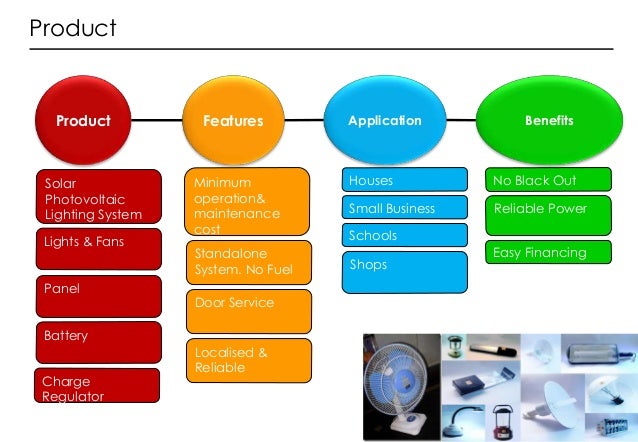 Product

Product

Solar Photovoltaic Lighting System

Lights & Fans

Panel

Battery

Charge Regulator

Features

Minimum operation& maintenance cost

Standalone System. No Fuel

Door Service

Localised & Reliable

Application

Houses

Small Business

Schools

Shops

Benefits

No Black Out

Reliable Power

Easy Financing